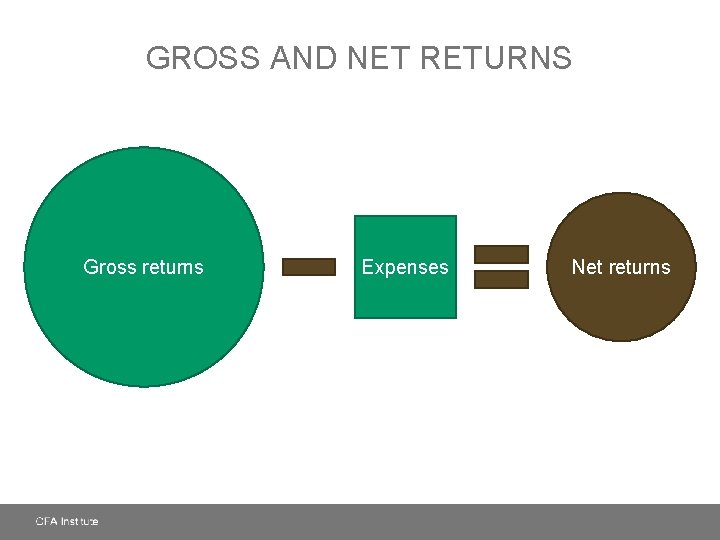 GROSS AND NET RETURNS

Gross returns

Expenses

Net returns

CFA Institute